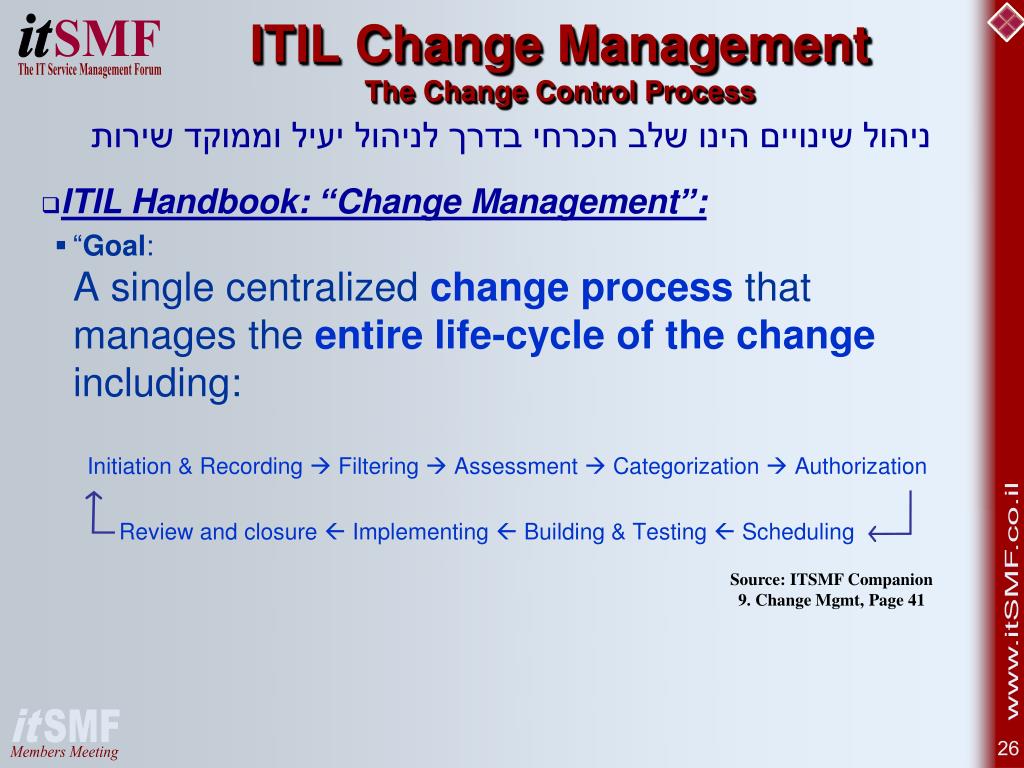 itSMF
The IT Service Management Forum

ITIL Change Management
The Change Control Process

ניהול שינויים הינו שלב הכרחי בדרך לניהול יעיל וממוקד שירות

ITIL Handbook: “Change Management”:

“Goal:
A single centralized change process that manages the entire life-cycle of the change including:

Initiation & Recording → Filtering → Assessment → Categorization → Authorization

Review and closure ← Implementing ← Building & Testing ← Scheduling

Source: ITSMF Companion
9. Change Mgmt, Page 41

www.itSMF.co.il

itSMF
Members Meeting

26